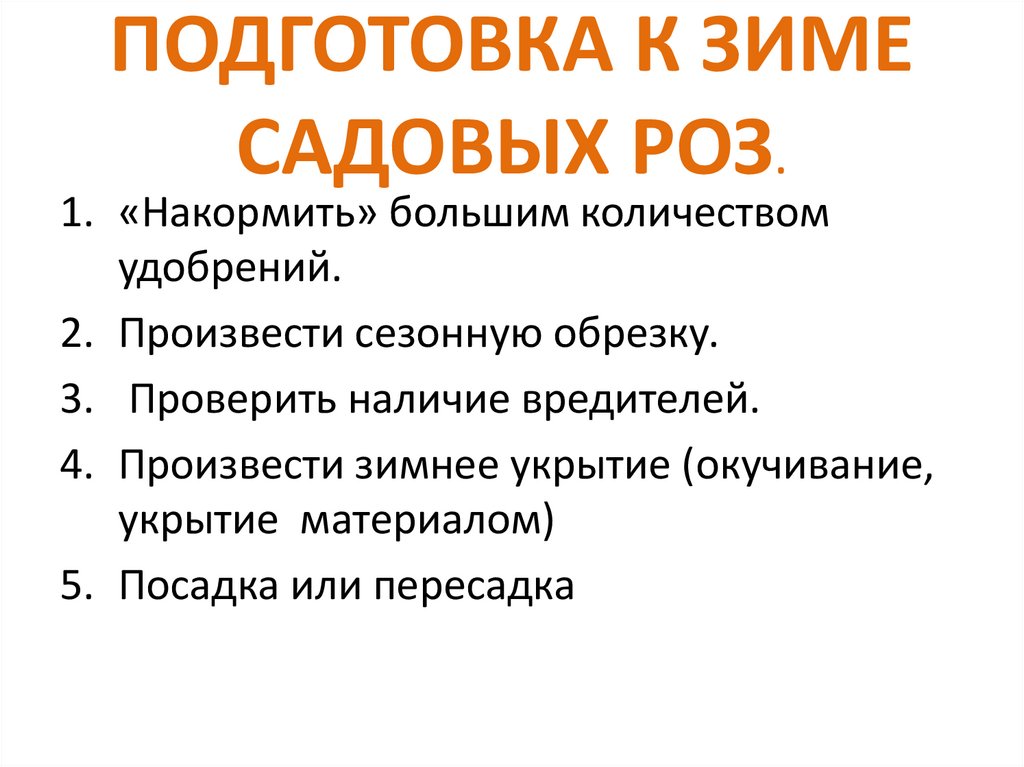 ПОДГОТОВКА К ЗИМЕ САДОВЫХ РОЗ.

1. «Накормить» большим количеством удобрений.
2. Произвести сезонную обрезку.
3. Проверить наличие вредителей.
4. Произвести зимнее укрытие (окучивание, укрытие материалом)
5. Посадка или пересадка